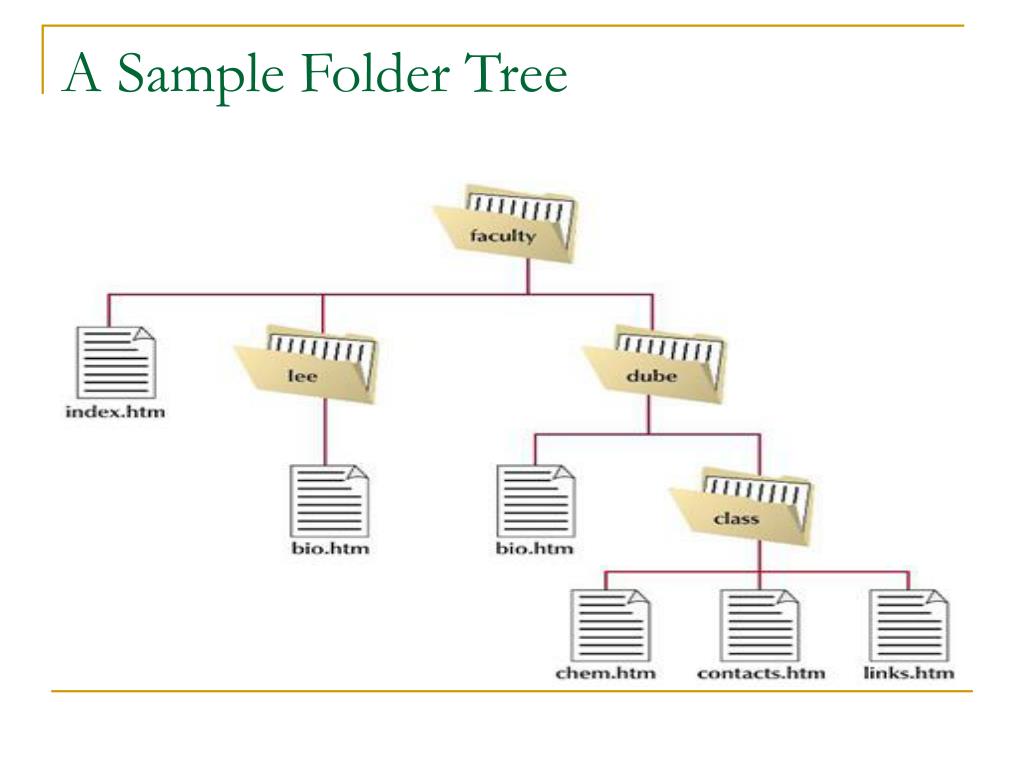 A Sample Folder Tree

faculty

index.htm

lee

dube

bio.htm

bio.htm

class

chem.htm

contacts.htm

links.htm